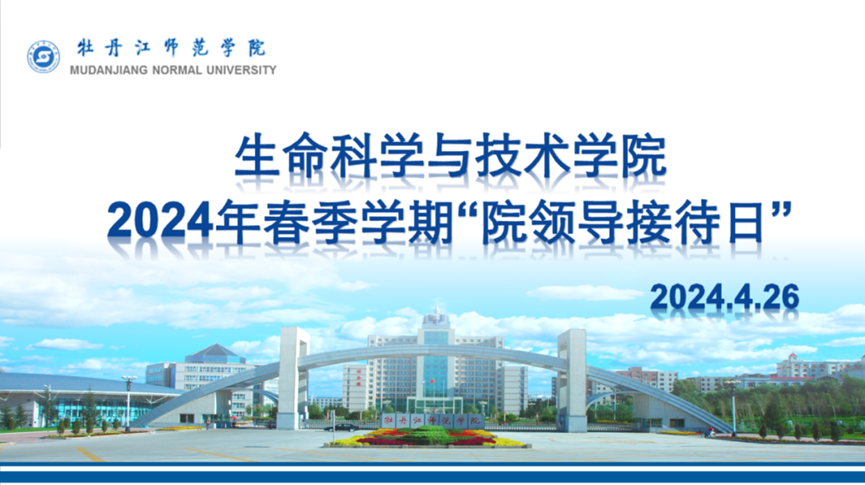 牡丹江师范学院
MUDANJIANG NORMAL UNIVERSITY

生命科学与技术学院
2024年春季学期“院领导接待日”

2024.4.26

牡丹江师范学院